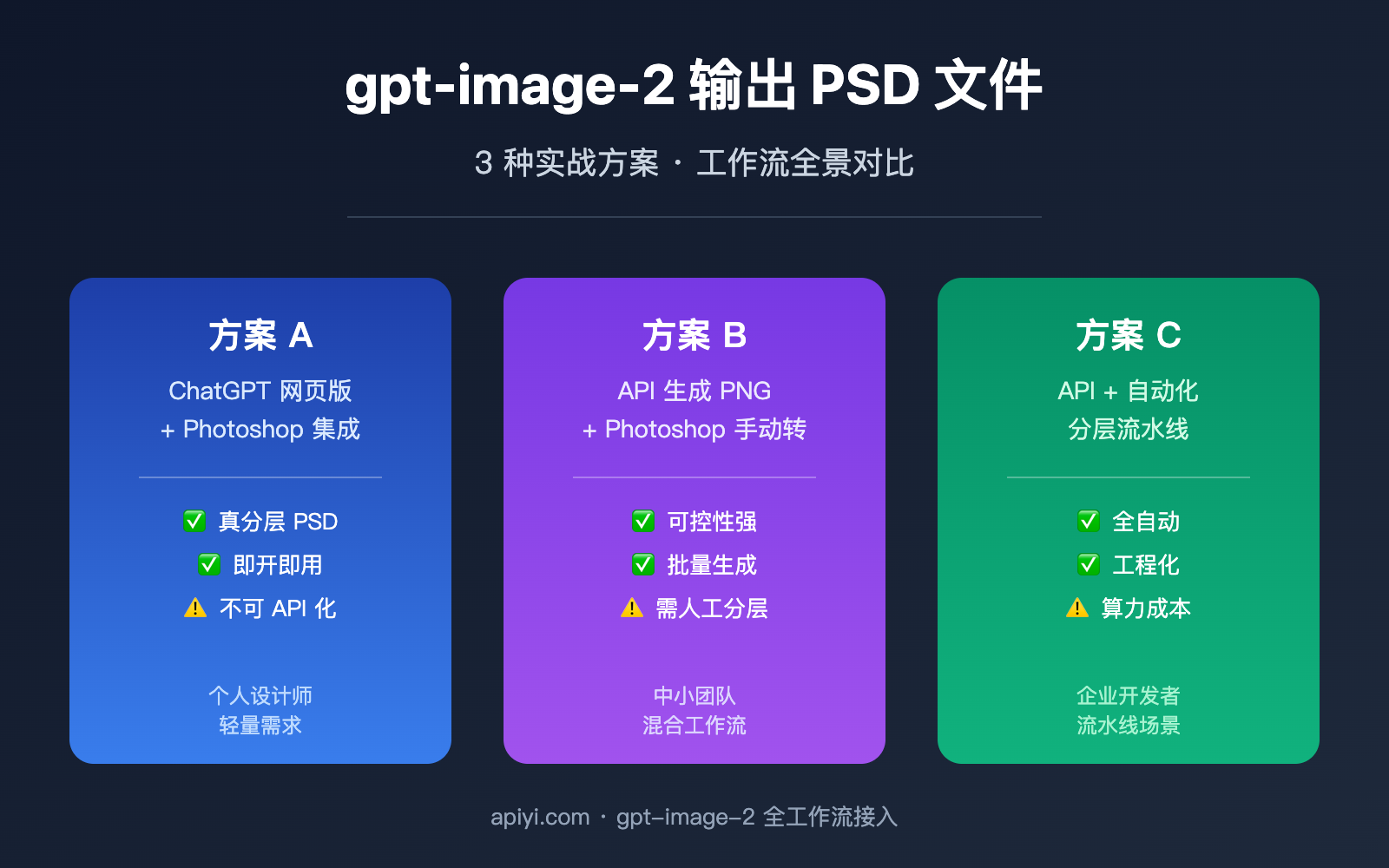 gpt-image-2 输出 PSD 文件

3 种实战方案 · 工作流全景对比

方案 A

ChatGPT 网页版
+ Photoshop 集成

✅ 真分层 PSD
✅ 即开即用
⚠️ 不可 API 化

个人设计师
轻量需求

方案 B

API 生成 PNG
+ Photoshop 手动转

✅ 可控性强
✅ 批量生成
⚠️ 需人工分层

中小团队
混合工作流

方案 C

API + 自动化
分层流水线

✅ 全自动
✅ 工程化
⚠️ 算力成本

企业开发者
流水线场景

apiyi.com · gpt-image-2 全工作流接入